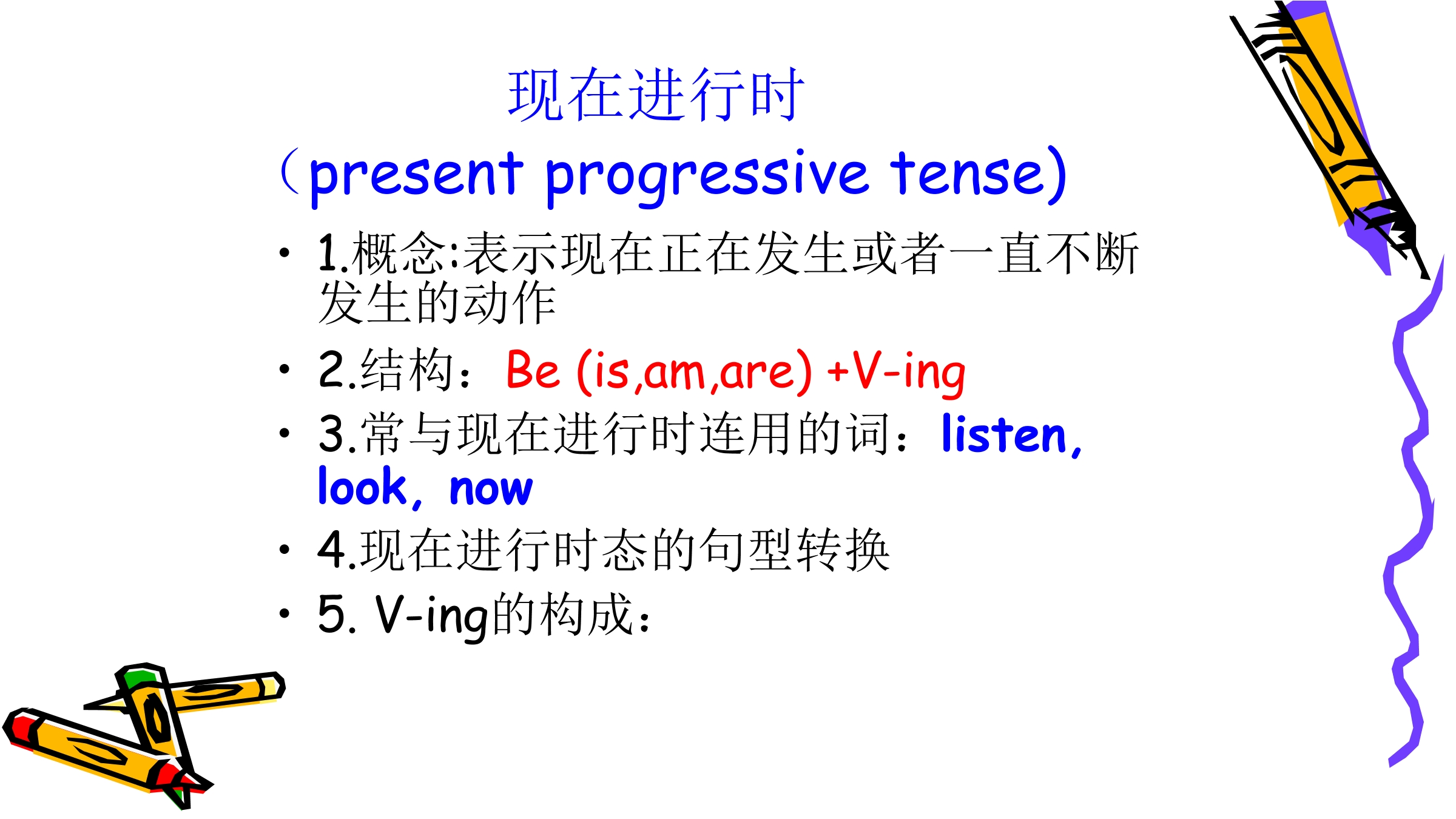 现在进行时

（present progressive tense)

• 1.概念:表示现在正在发生或者一直不断发生的动作
• 2.结构：Be (is,am,are) +V-ing
• 3.常与现在进行时连用的词：listen, look, now
• 4.现在进行时态的句型转换
• 5. V-ing的构成：